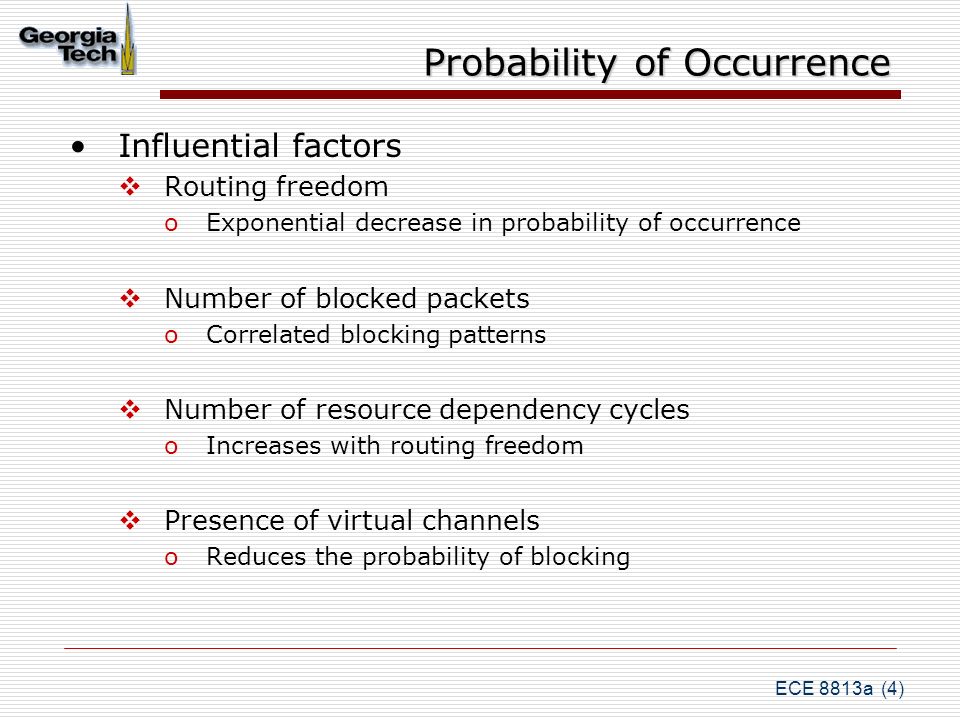 Georgia Tech

Probability of Occurrence

• Influential factors
❖ Routing freedom
o Exponential decrease in probability of occurrence

❖ Number of blocked packets
o Correlated blocking patterns

❖ Number of resource dependency cycles
o Increases with routing freedom

❖ Presence of virtual channels
o Reduces the probability of blocking

ECE 8813a (4)